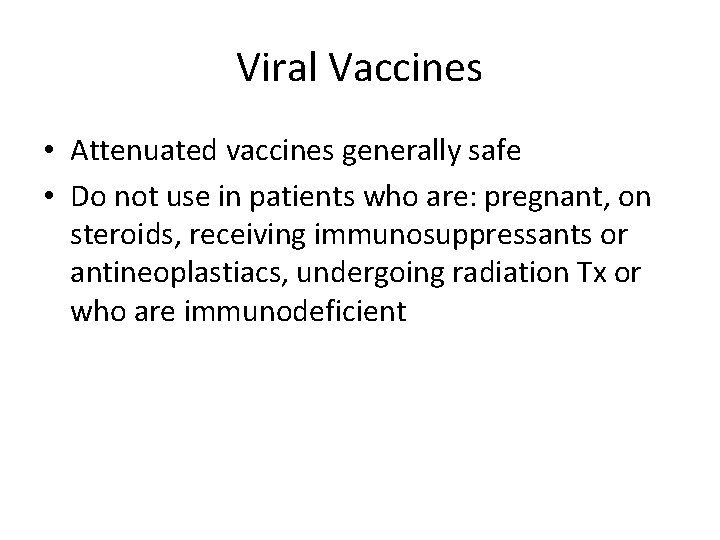 Viral Vaccines

• Attenuated vaccines generally safe
• Do not use in patients who are: pregnant, on steroids, receiving immunosuppressants or antineoplastiacs, undergoing radiation Tx or who are immunodeficient